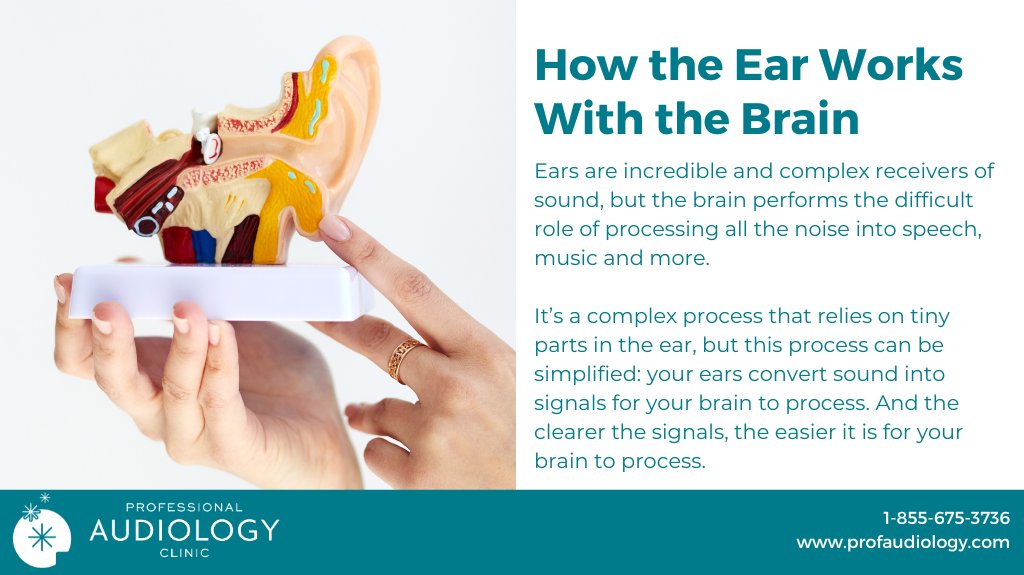 How the Ear Works With the Brain

Ears are incredible and complex receivers of sound, but the brain performs the difficult role of processing all the noise into speech, music and more.

It's a complex process that relies on tiny parts in the ear, but this process can be simplified: your ears convert sound into signals for your brain to process. And the clearer the signals, the easier it is for your brain to process.

PROFESSIONAL
AUDIOLOGY
CLINIC

1-855-675-3736
www.profaudiology.com